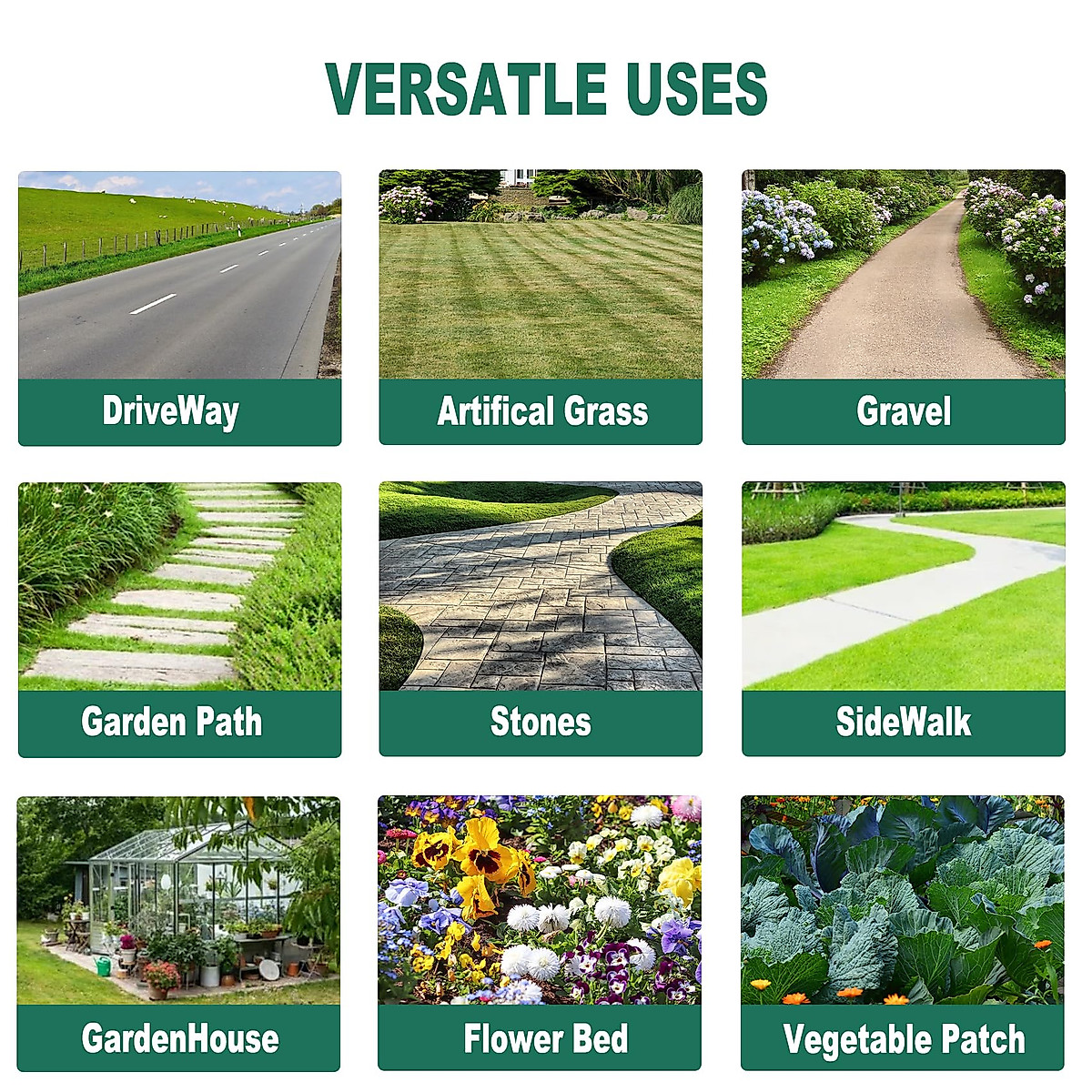 VERSATLE USES

DriveWay

Artifical Grass

Gravel

Garden Path

Stones

SideWalk

GardenHouse

Flower Bed

Vegetable Patch